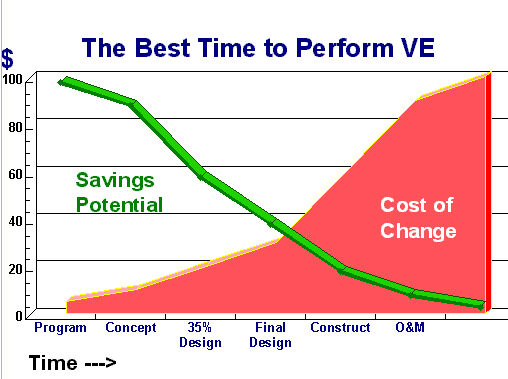 The Best Time to Perform VE

$

100
80
60
40
20
0

Savings Potential

Cost of Change

Program
Concept
35% Design
Final Design
Construct
O&M

Time --->